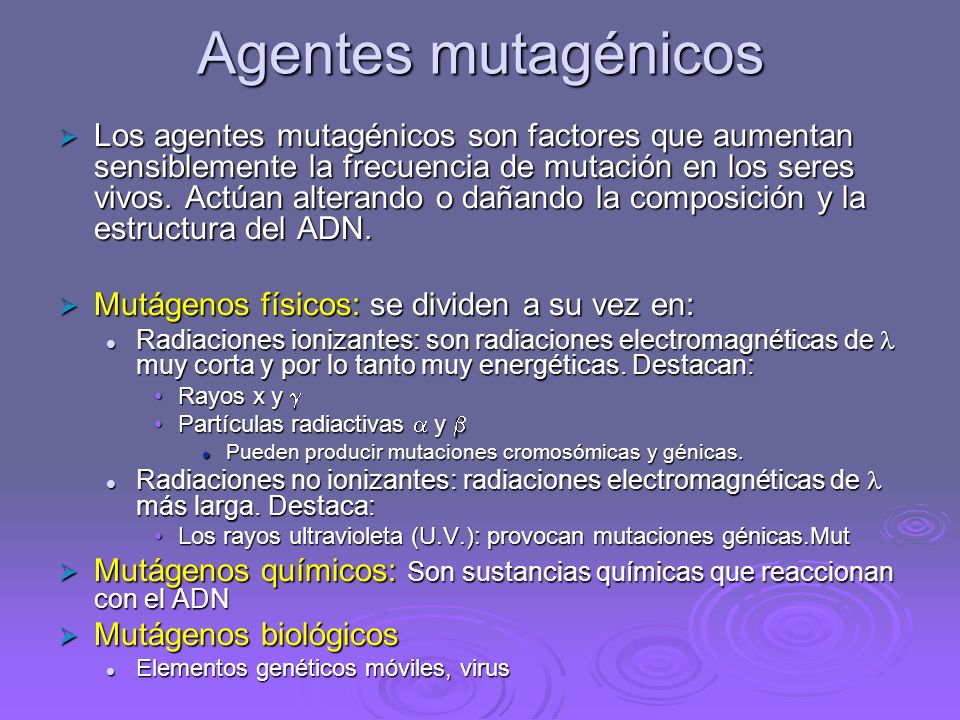 Agentes mutagénicos

Los agentes mutagénicos son factores que aumentan sensiblemente la frecuencia de mutación en los seres vivos. Actúan alterando o dañando la composición y la estructura del ADN.

Mutágenos físicos: se dividen a su vez en:

Radiaciones ionizantes: son radiaciones electromagnéticas de $\lambda$ muy corta y por lo tanto muy energéticas. Destacan:

Rayos x y $\gamma$

Partículas radiactivas $\alpha$ y $\beta$

Pueden producir mutaciones cromosómicas y génicas.

Radiaciones no ionizantes: radiaciones electromagnéticas de $\lambda$ más larga. Destaca:

Los rayos ultravioleta (U.V.): provocan mutaciones génicas.Mut

Mutágenos químicos: Son sustancias químicas que reaccionan con el ADN

Mutágenos biológicos

Elementos genéticos móviles, virus